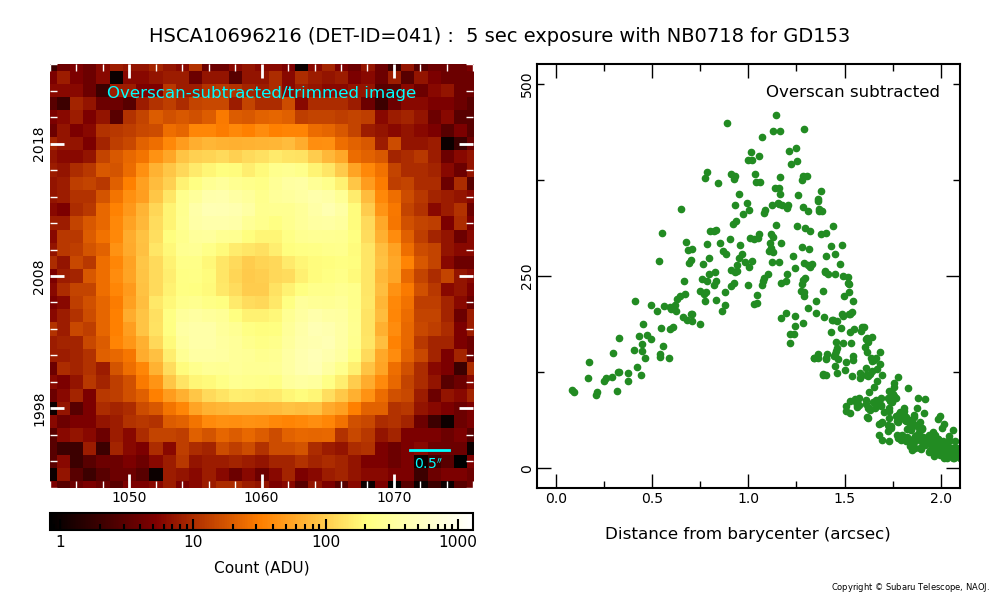 HSCA10696216 (DET-ID=041) : 5 sec exposure with NB0718 for GD153

Overscan-subtracted/trimmed image

2018

2008

1998

0.5″

1050 1060 1070

1 10 100 1000

Count (ADU)

Overscan subtracted

500

250

0

0.0 0.5 1.0 1.5 2.0

Distance from barycenter (arcsec)

Copyright © Subaru Telescope, NAOJ.